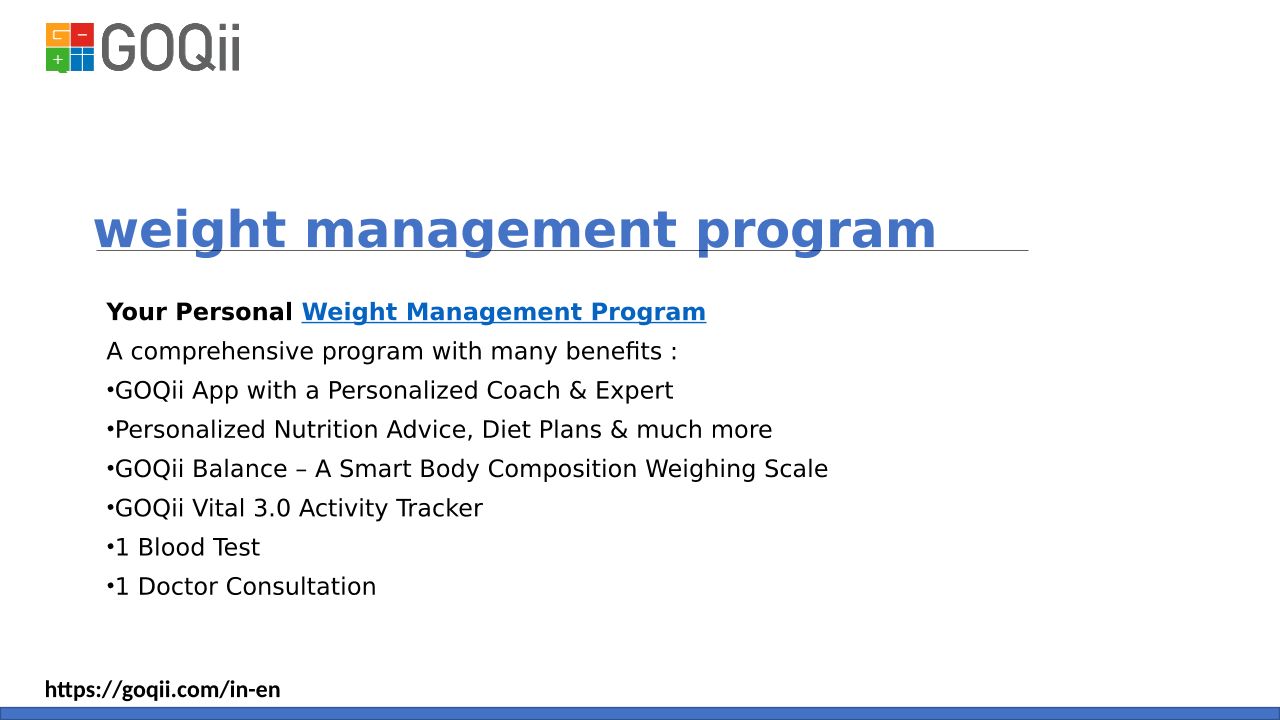 GOQii

weight management program

Your Personal Weight Management Program

A comprehensive program with many benefits :

•GOQii App with a Personalized Coach & Expert

•Personalized Nutrition Advice, Diet Plans & much more

•GOQii Balance – A Smart Body Composition Weighing Scale

•GOQii Vital 3.0 Activity Tracker

•1 Blood Test

•1 Doctor Consultation

https://goqii.com/in-en